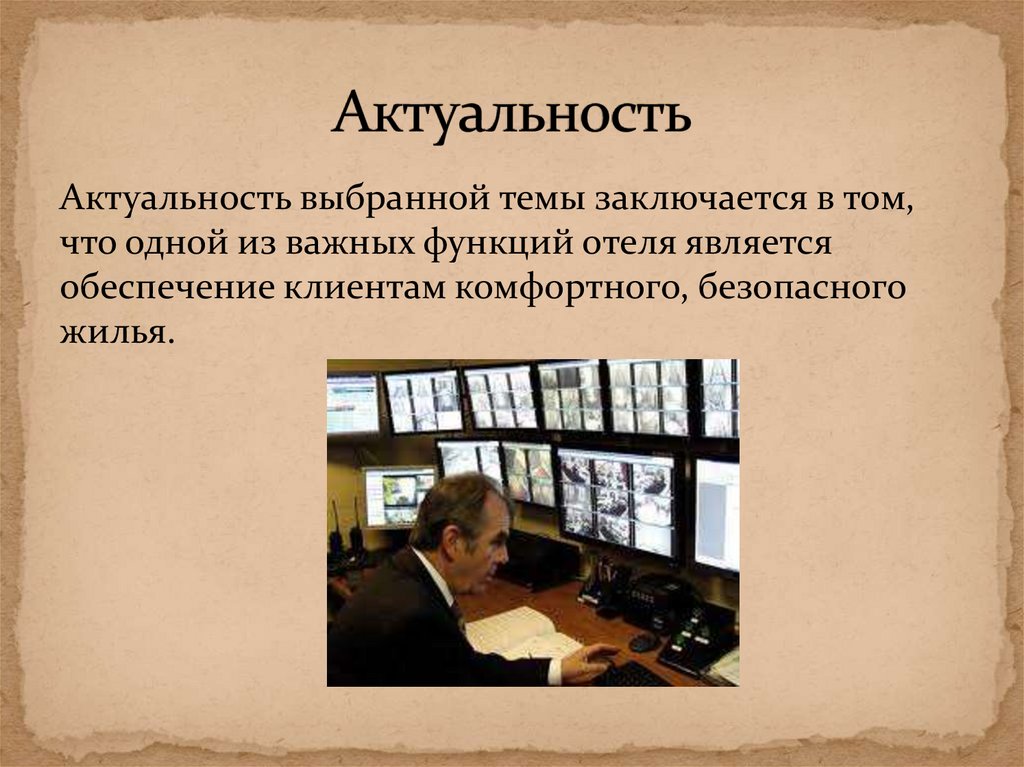 Актуальность

Актуальность выбранной темы заключается в том, что одной из важных функций отеля является обеспечение клиентам комфортного, безопасного жилья.